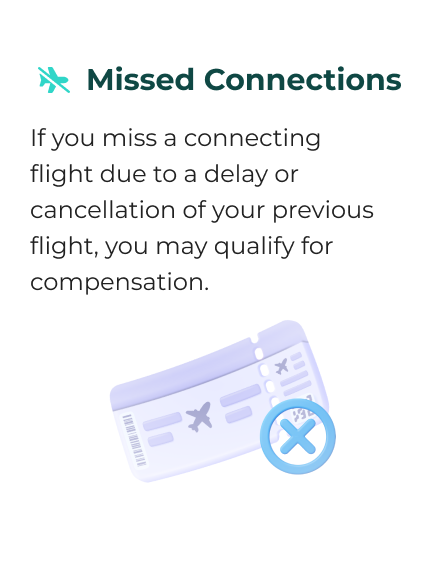 Missed Connections

If you miss a connecting flight due to a delay or cancellation of your previous flight, you may qualify for compensation.